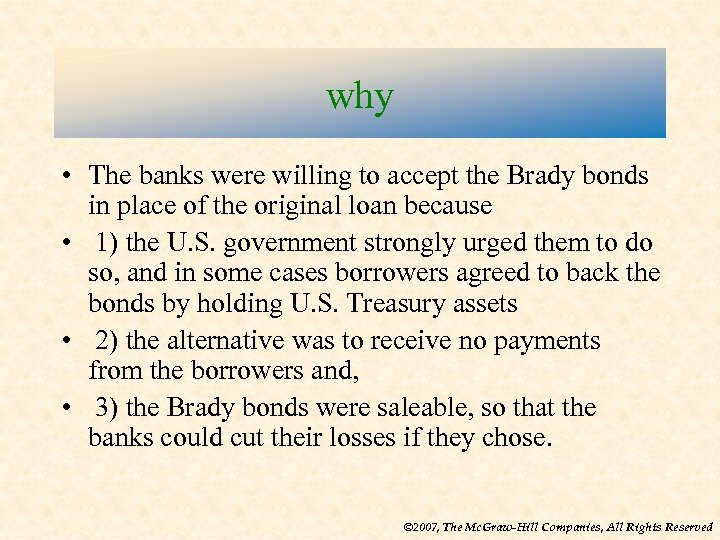 why

• The banks were willing to accept the Brady bonds in place of the original loan because

• 1) the U.S. government strongly urged them to do so, and in some cases borrowers agreed to back the bonds by holding U.S. Treasury assets

• 2) the alternative was to receive no payments from the borrowers and,

• 3) the Brady bonds were saleable, so that the banks could cut their losses if they chose.

©2007, The McGraw-Hill Companies, All Rights Reserved